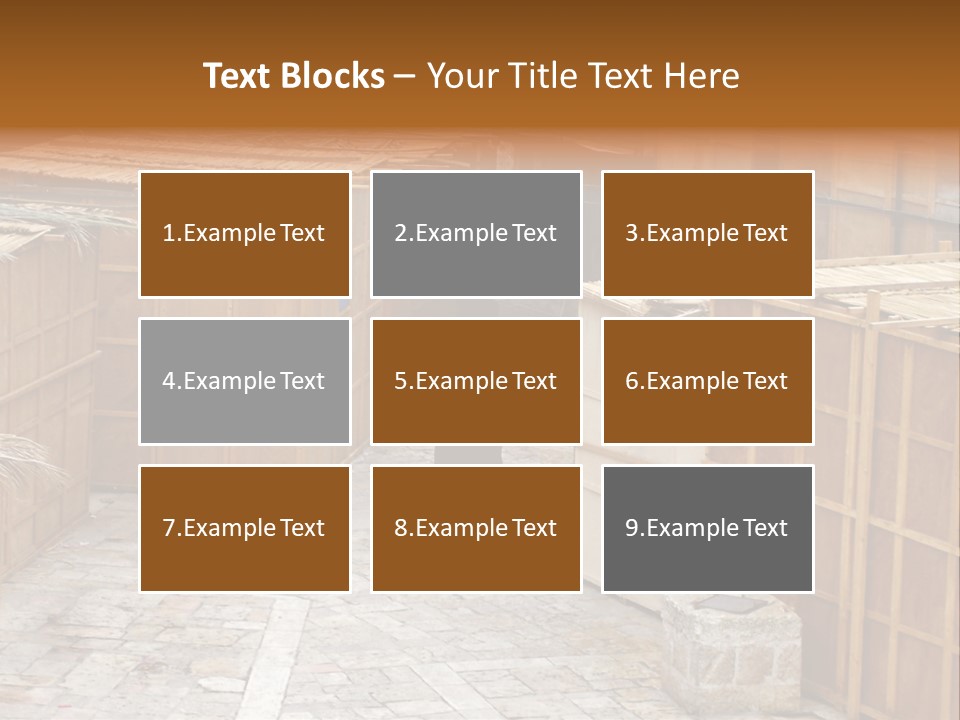 Text Blocks – Your Title Text Here

1.Example Text

2.Example Text

3.Example Text

4.Example Text

5.Example Text

6.Example Text

7.Example Text

8.Example Text

9.Example Text